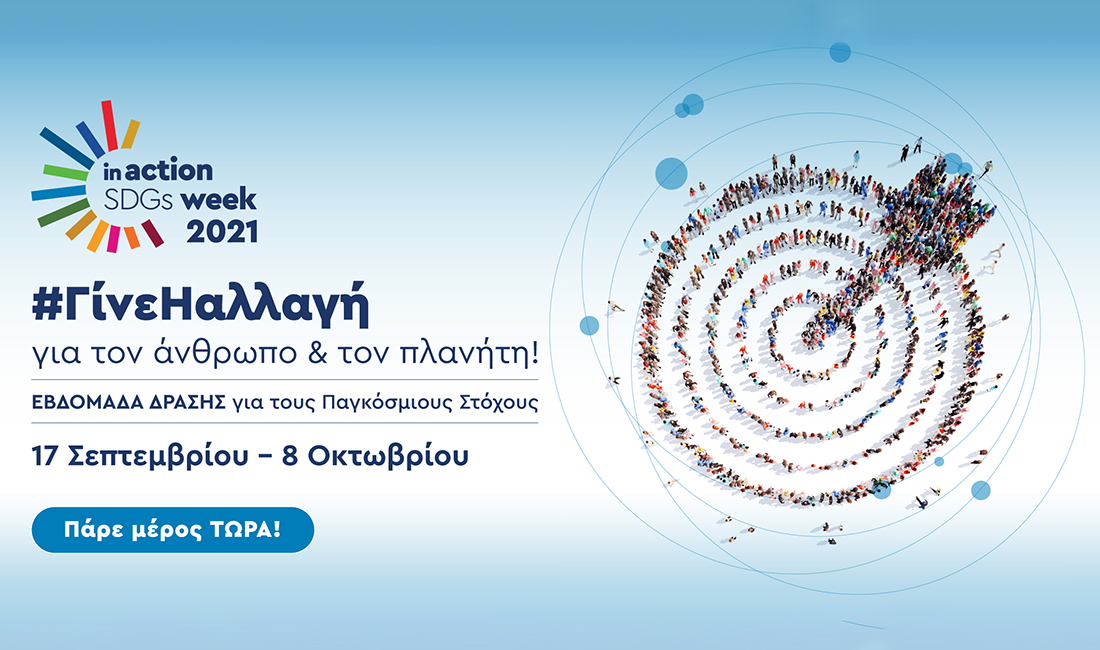 in action
SDGs week
2021

#ΓίνεΗαλλαγή
για τον άνθρωπο & τον πλανήτη!

ΕΒΔΟΜΑΔΑ ΔΡΑΣΗΣ για τους Παγκόσμιους Στόχους

17 Σεπτεμβρίου – 8 Οκτωβρίου

Πάρε μέρος ΤΩΡΑ!